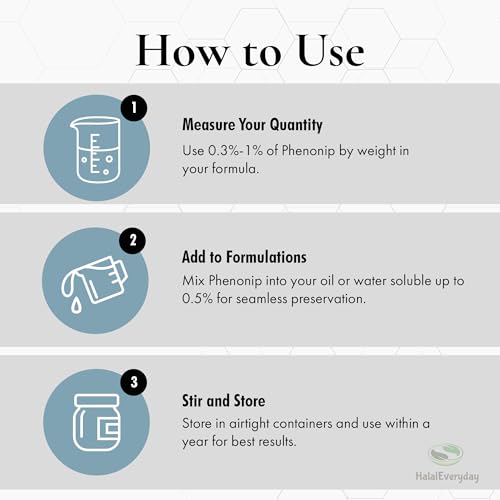 How to Use

1

Measure Your Quantity

Use 0.3%-1% of Phenonip by weight in your formula.

2

Add to Formulations

Mix Phenonip into your oil or water soluble up to 0.5% for seamless preservation.

3

Stir and Store

Store in airtight containers and use within a year for best results.

HalalEveryday